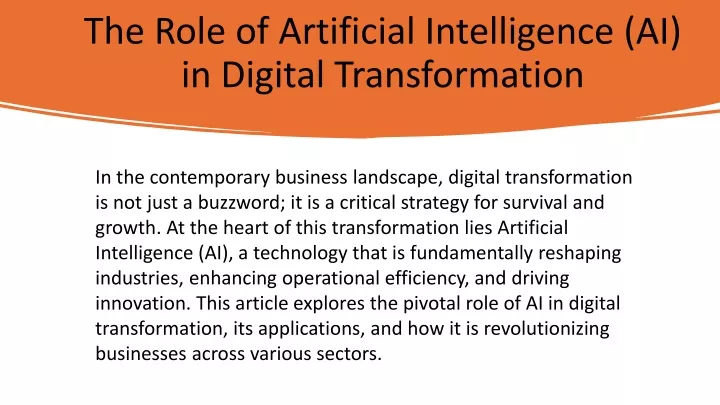 The Role of Artificial Intelligence (AI) in Digital Transformation

In the contemporary business landscape, digital transformation is not just a buzzword; it is a critical strategy for survival and growth. At the heart of this transformation lies Artificial Intelligence (AI), a technology that is fundamentally reshaping industries, enhancing operational efficiency, and driving innovation. This article explores the pivotal role of AI in digital transformation, its applications, and how it is revolutionizing businesses across various sectors.